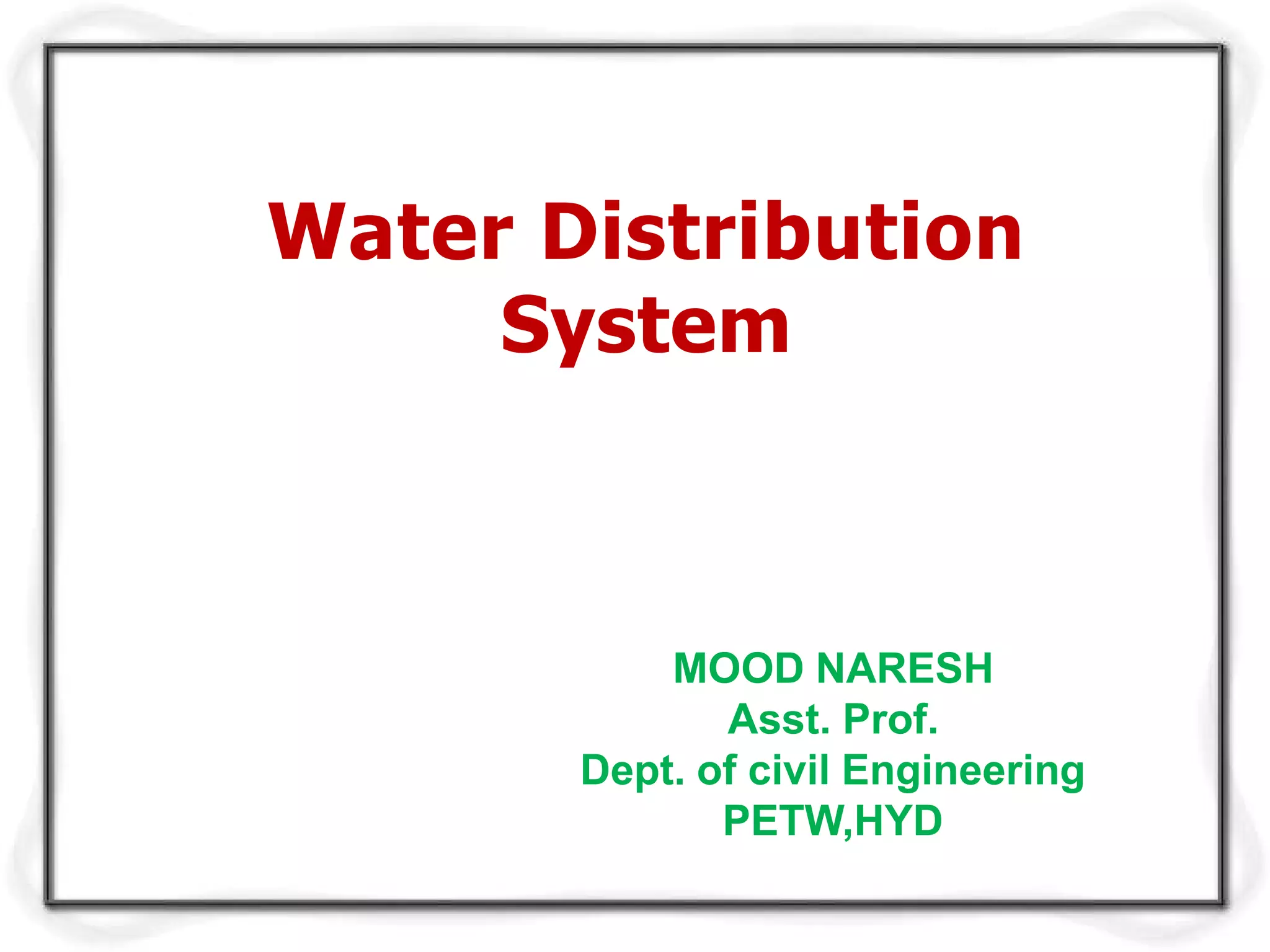 Water Distribution System

MOOD NARESH
Asst. Prof.
Dept. of civil Engineering
PETW,HYD